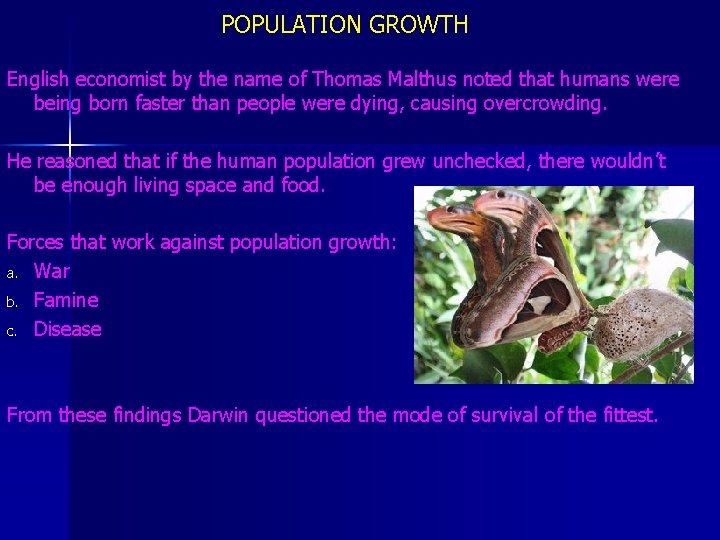 POPULATION GROWTH

English economist by the name of Thomas Malthus noted that humans were being born faster than people were dying, causing overcrowding.

He reasoned that if the human population grew unchecked, there wouldn't be enough living space and food.

Forces that work against population growth:
a. War
b. Famine
c. Disease

From these findings Darwin questioned the mode of survival of the fittest.